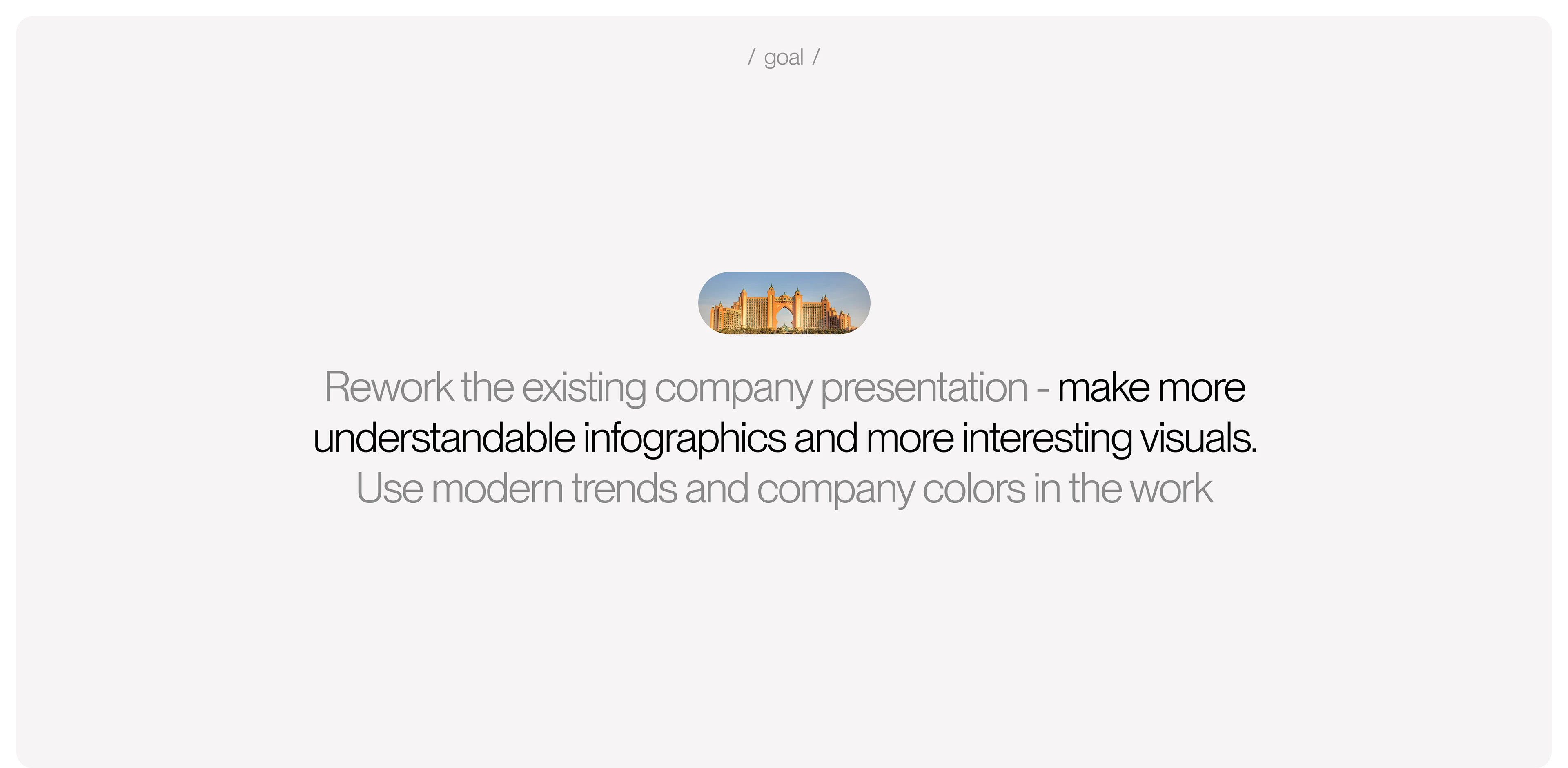 / goal /

Rework the existing company presentation - make more understandable infographics and more interesting visuals. Use modern trends and company colors in the work